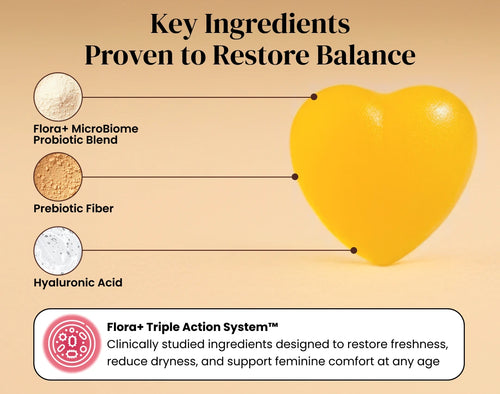 Key Ingredients
Proven to Restore Balance

Flora+ MicroBiome
Probiotic Blend

Prebiotic Fiber

Hyaluronic Acid

Flora+ Triple Action System™
Clinically studied ingredients designed to restore freshness, reduce dryness, and support feminine comfort at any age